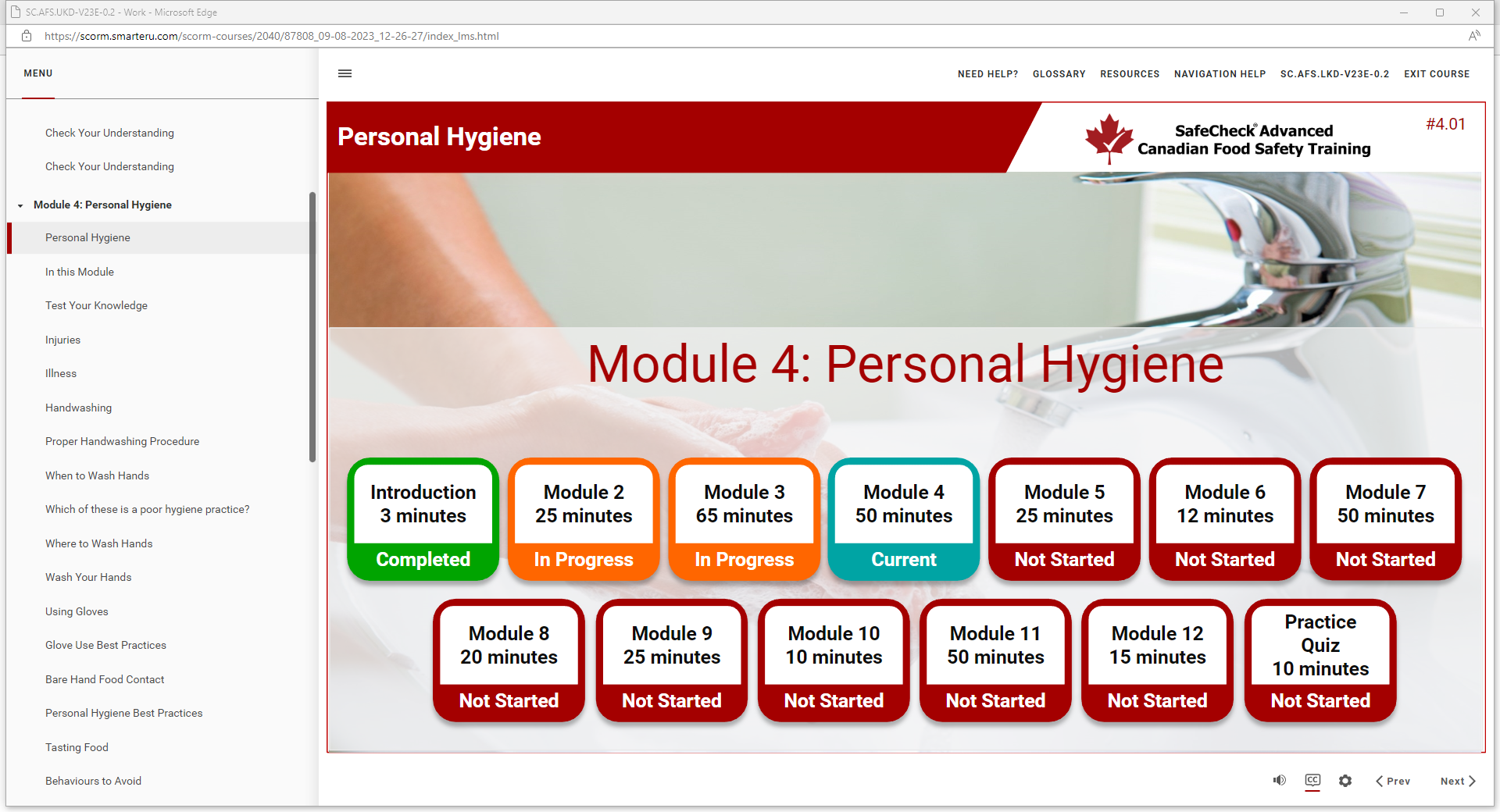 SC.AFS.UKD-V23E-0.2 - Work - Microsoft Edge

https://scorm.smarteru.com/scorm-courses/2040/87808_09-08-2023_12-26-27/index_lms.html

MENU

Check Your Understanding

Check Your Understanding

Module 4: Personal Hygiene

Personal Hygiene

In this Module

Test Your Knowledge

Injuries

Illness

Handwashing

Proper Handwashing Procedure

When to Wash Hands

Which of these is a poor hygiene practice?

Where to Wash Hands

Wash Your Hands

Using Gloves

Glove Use Best Practices

Bare Hand Food Contact

Personal Hygiene Best Practices

Tasting Food

Behaviours to Avoid

NEED HELP? GLOSSARY RESOURCES NAVIGATION HELP SC.AFS.LKD-V23E-0.2 EXIT COURSE

Personal Hygiene

SafeCheck® Advanced
Canadian Food Safety Training

#4.01

Module 4: Personal Hygiene

Introduction
3 minutes
Completed

Module 2
25 minutes
In Progress

Module 3
65 minutes
In Progress

Module 4
50 minutes
Current

Module 5
25 minutes
Not Started

Module 6
12 minutes
Not Started

Module 7
50 minutes
Not Started

Module 8
20 minutes
Not Started

Module 9
25 minutes
Not Started

Module 10
10 minutes
Not Started

Module 11
50 minutes
Not Started

Module 12
15 minutes
Not Started

Practice
Quiz
10 minutes
Not Started

CC

Prev

Next